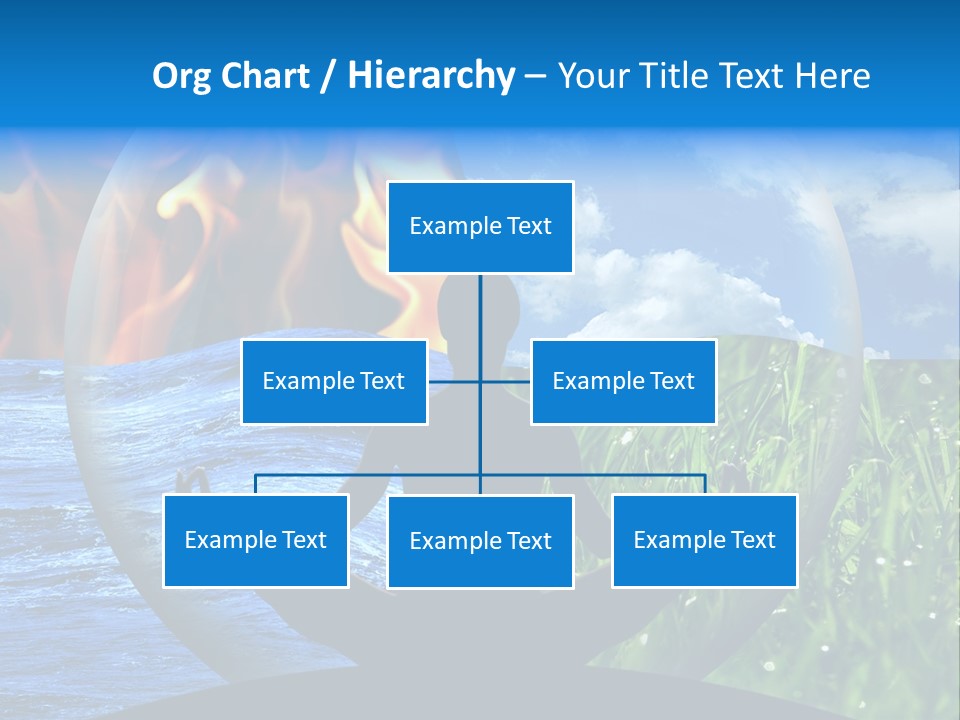 Org Chart / Hierarchy – Your Title Text Here

Example Text

Example Text

Example Text

Example Text

Example Text

Example Text